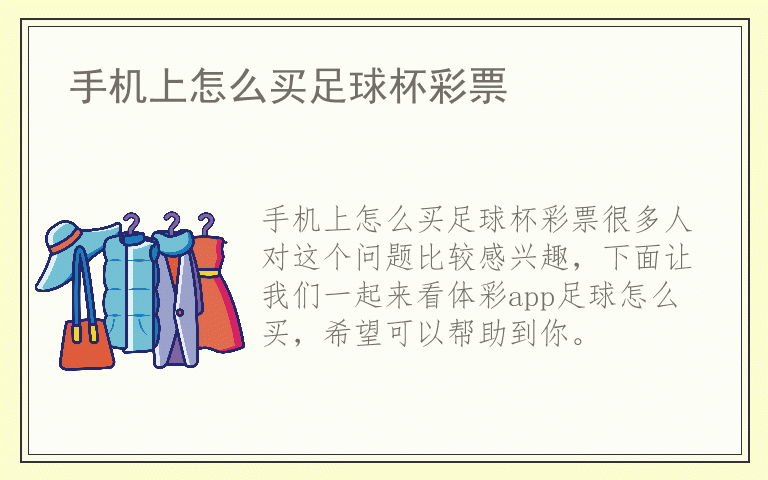 手机上怎么买足球杯彩票

手机上怎么买足球杯彩票很多人对这个问题比较感兴趣，下面让我们一起来看体彩app足球怎么买，希望可以帮助到你。